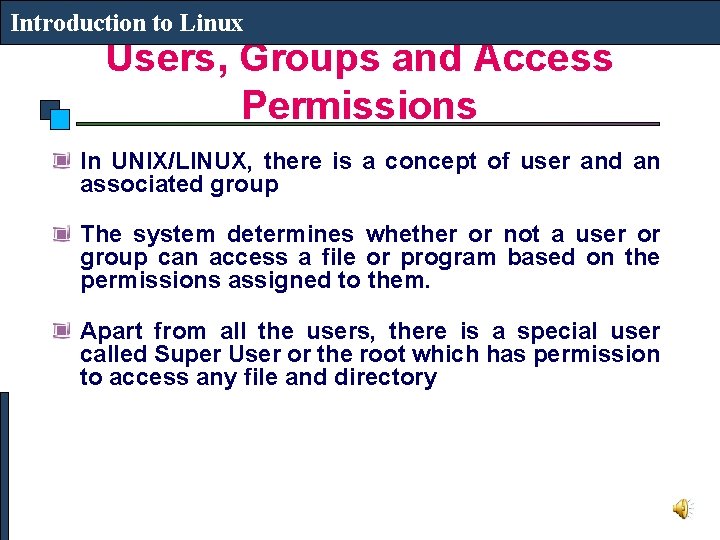 Introduction to Linux

Users, Groups and Access Permissions

In UNIX/LINUX, there is a concept of user and an associated group

The system determines whether or not a user or group can access a file or program based on the permissions assigned to them.

Apart from all the users, there is a special user called Super User or the root which has permission to access any file and directory